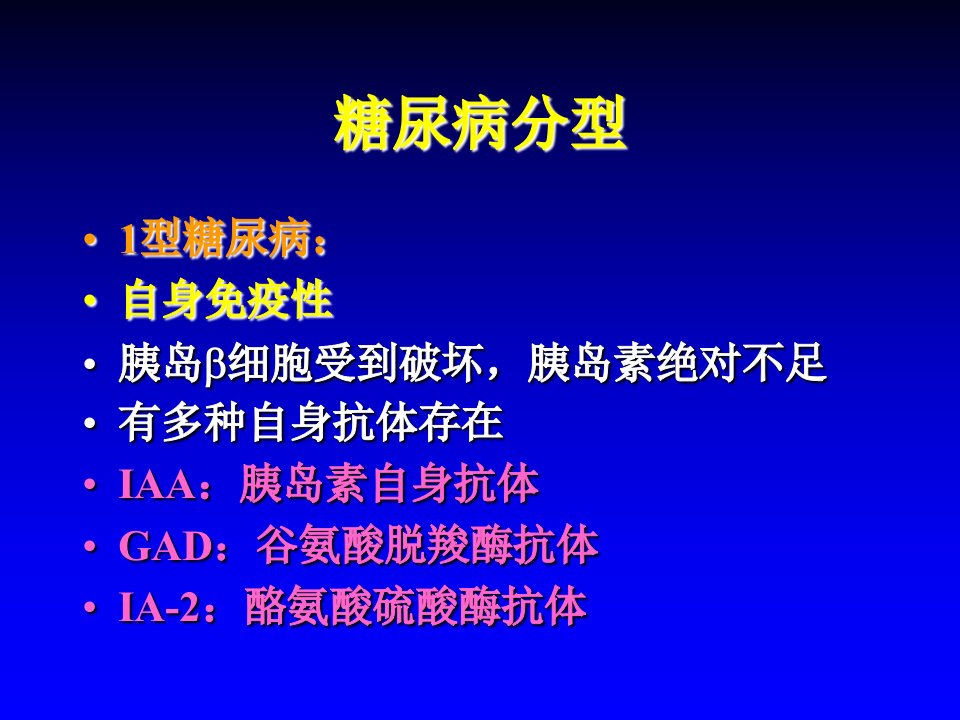 糖尿病分型

• 1型糖尿病：
• 自身免疫性
• 胰岛β细胞受到破坏，胰岛素绝对不足
• 有多种自身抗体存在
• IAA：胰岛素自身抗体
• GAD：谷氨酸脱羧酶抗体
• IA-2：酪氨酸硫酸酶抗体